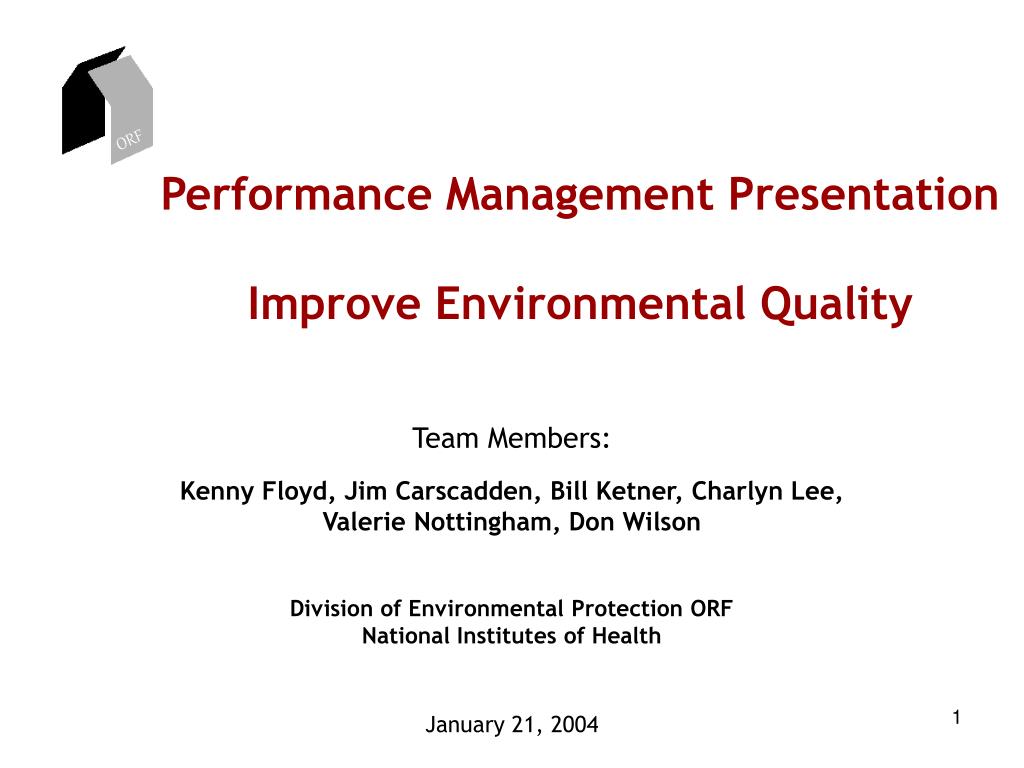 ORF

Performance Management Presentation

Improve Environmental Quality

Team Members:

Kenny Floyd, Jim Carscadden, Bill Ketner, Charlyn Lee, Valerie Nottingham, Don Wilson

Division of Environmental Protection ORF
National Institutes of Health

January 21, 2004

1